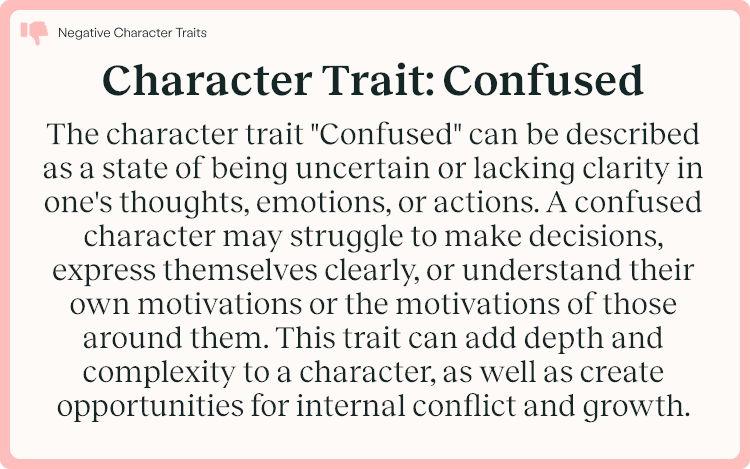 Negative Character Traits

Character Trait: Confused

The character trait "Confused" can be described as a state of being uncertain or lacking clarity in one's thoughts, emotions, or actions. A confused character may struggle to make decisions, express themselves clearly, or understand their own motivations or the motivations of those around them. This trait can add depth and complexity to a character, as well as create opportunities for internal conflict and growth.